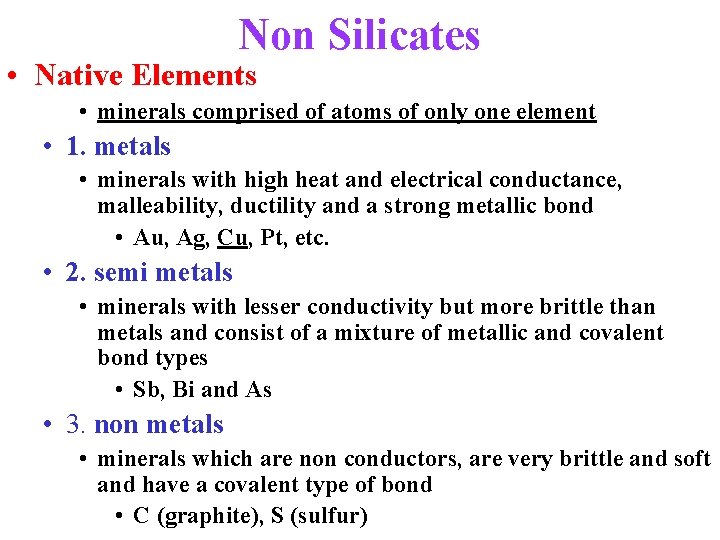 Non Silicates

• Native Elements
  • minerals comprised of atoms of only one element
• 1. metals
  • minerals with high heat and electrical conductance, malleability, ductility and a strong metallic bond
    • Au, Ag, Cu, Pt, etc.
• 2. semi metals
  • minerals with lesser conductivity but more brittle than metals and consist of a mixture of metallic and covalent bond types
    • Sb, Bi and As
• 3. non metals
  • minerals which are non conductors, are very brittle and soft and have a covalent type of bond
    • C (graphite), S (sulfur)